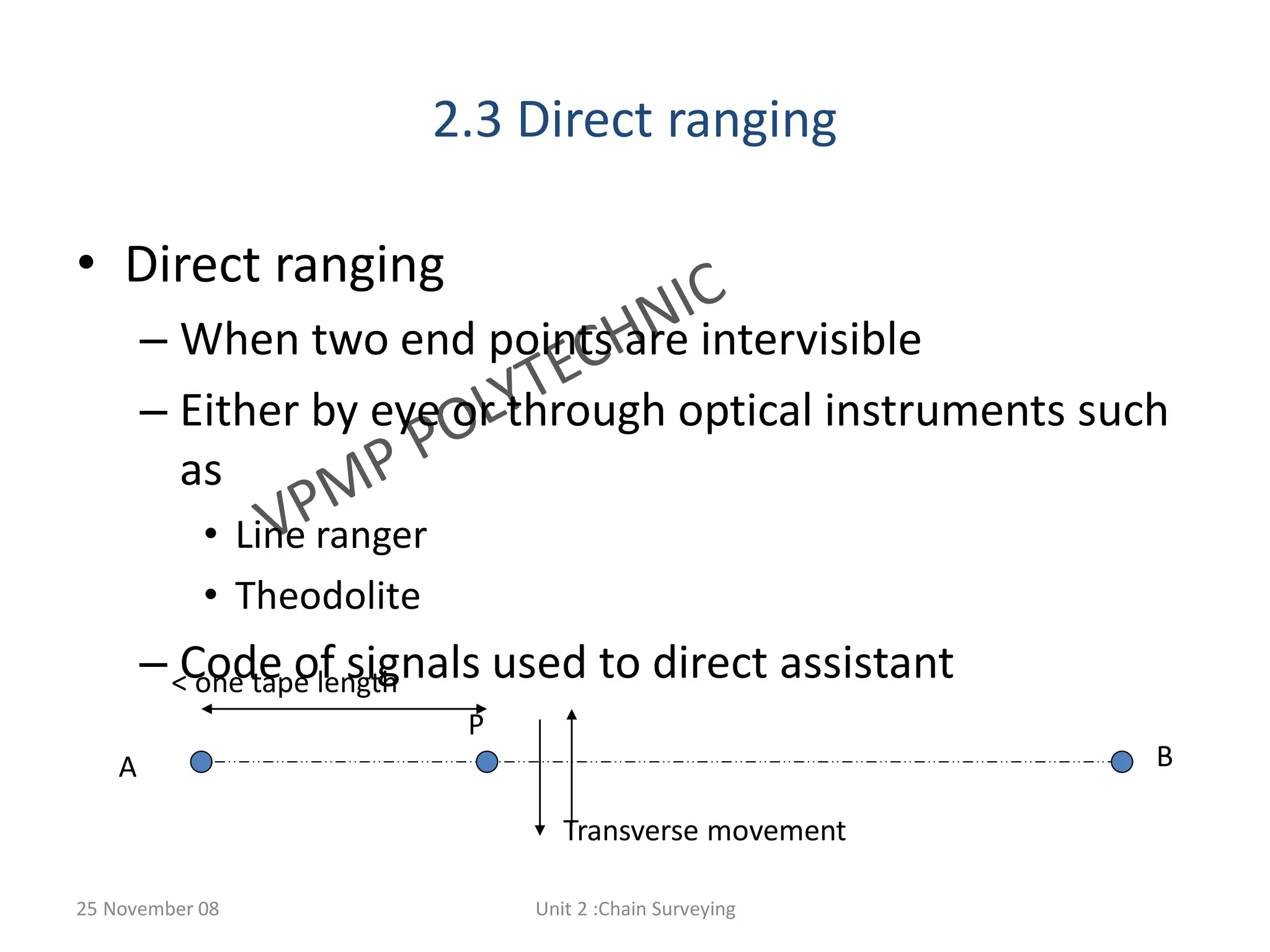 2.3 Direct ranging

• Direct ranging
– When two end points are intervisible
– Either by eye or through optical instruments such as
• Line ranger
• Theodolite
– Code of signals used to direct assistant

VPMP POLYTECHNIC

< one tape length

P

A

B

Transverse movement

25 November 08

Unit 2 :Chain Surveying